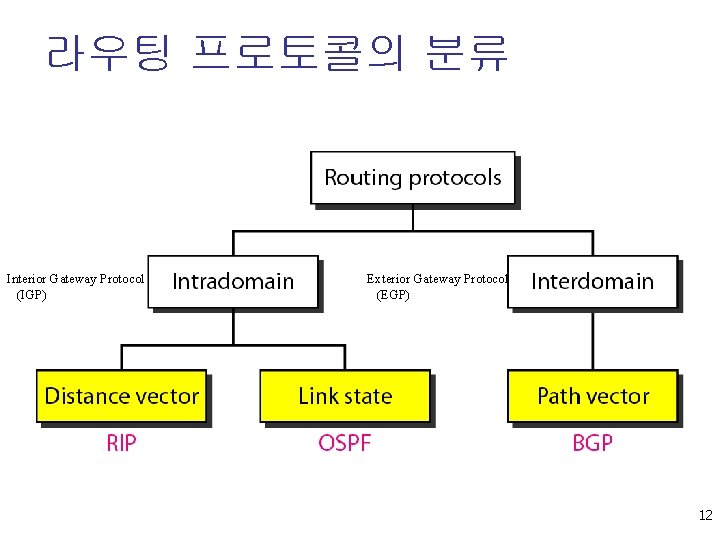 라우팅 프로토콜의 분류

Routing protocols

Interior Gateway Protocol (IGP)

Intradomain

Exterior Gateway Protocol (EGP)

Interdomain

Distance vector

Link state

Path vector

RIP

OSPF

BGP

12